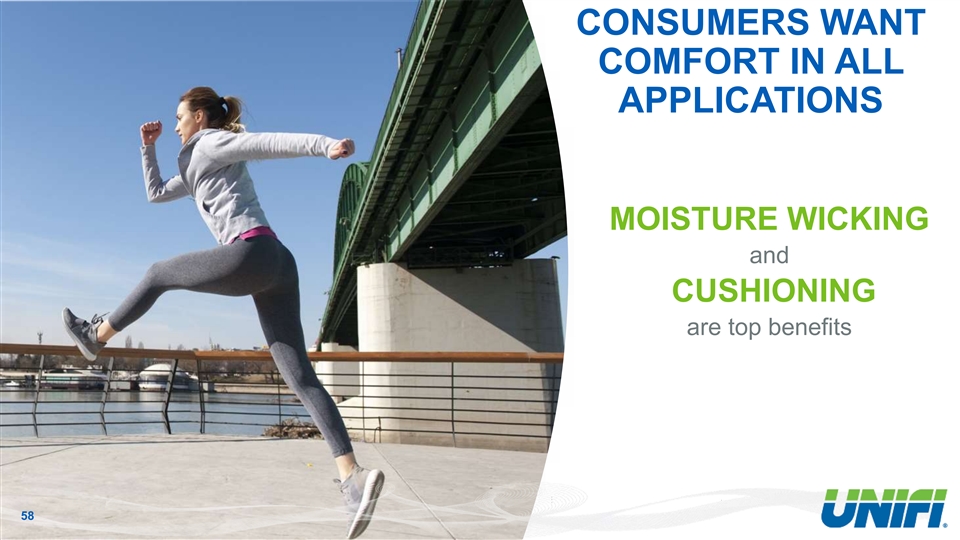 CONSUMERS WANT COMFORT IN ALL APPLICATIONS

MOISTURE WICKING
and
CUSHIONING
are top benefits

58

UNIFI